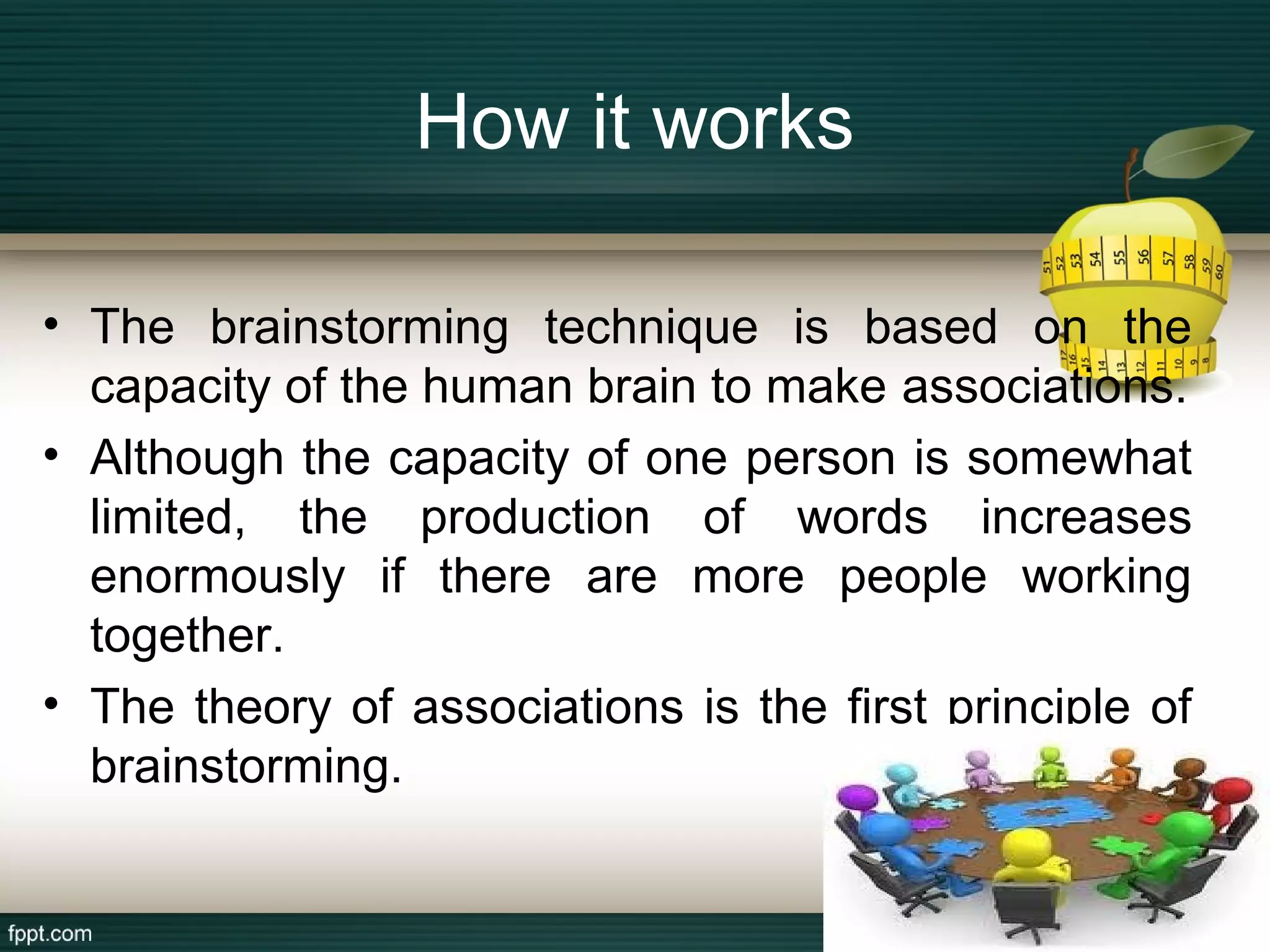 How it works

• The brainstorming technique is based on the capacity of the human brain to make associations.
• Although the capacity of one person is somewhat limited, the production of words increases enormously if there are more people working together.
• The theory of associations is the first principle of brainstorming.

51 52 53 54 55 56 57 58 59 60
17 16 15 14 13 12 11 10 9 8

fppt.com